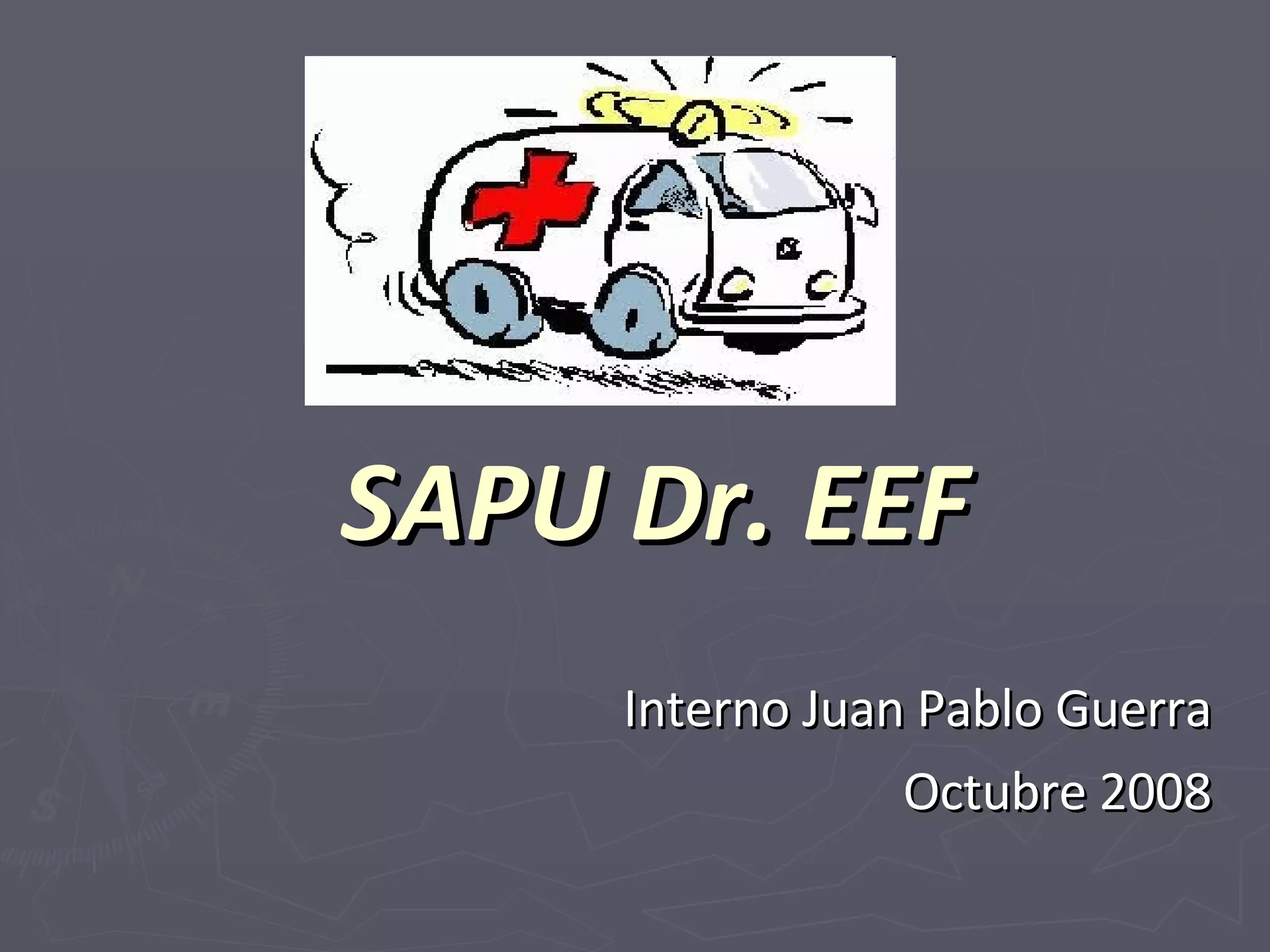 SAPU Dr. EEF

Interno Juan Pablo Guerra

Octubre 2008